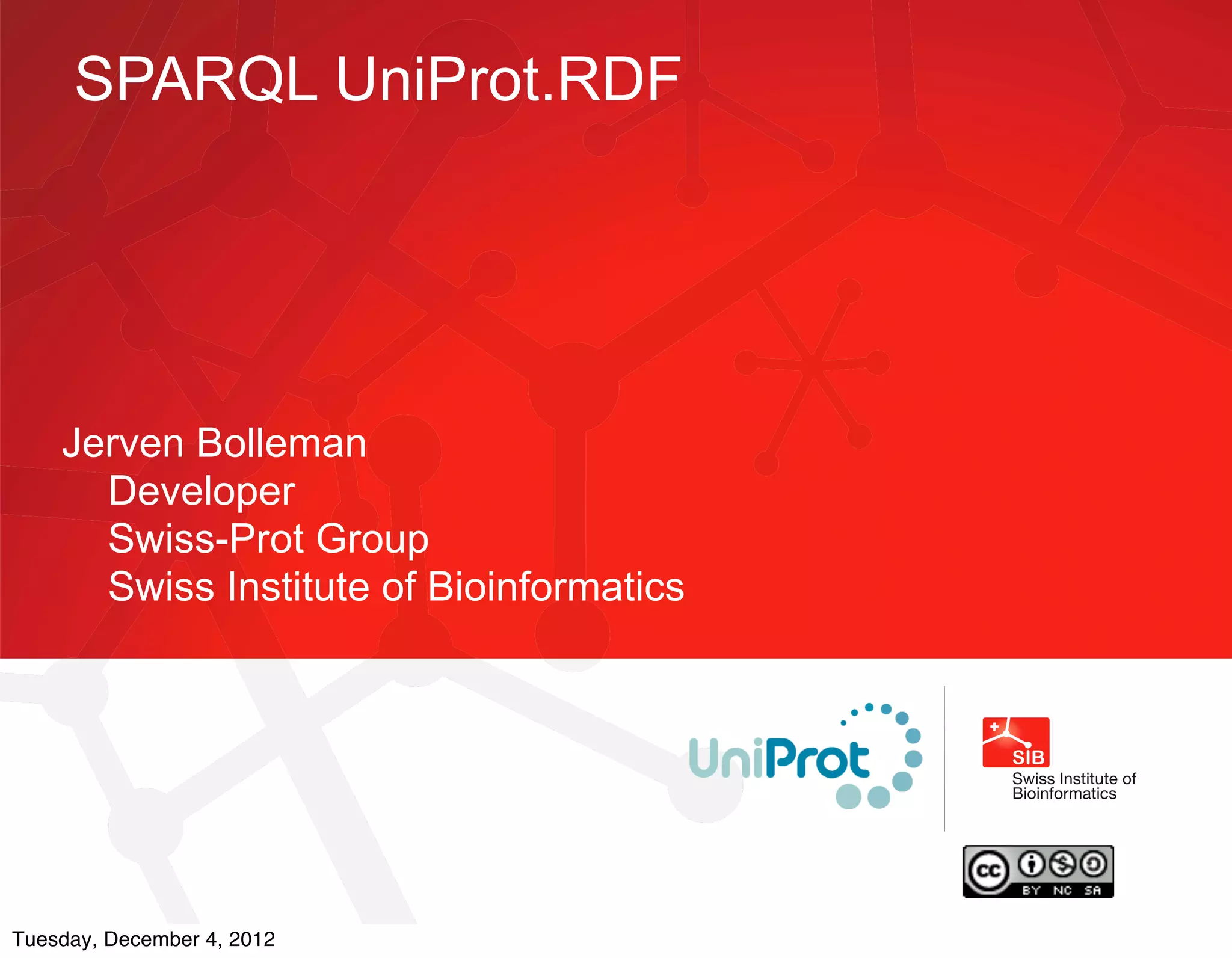 SPARQL UniProt.RDF

Jerven Bolleman
Developer
Swiss-Prot Group
Swiss Institute of Bioinformatics

UniProt

SIB
Swiss Institute of Bioinformatics

cc BY NC SA

Tuesday, December 4, 2012